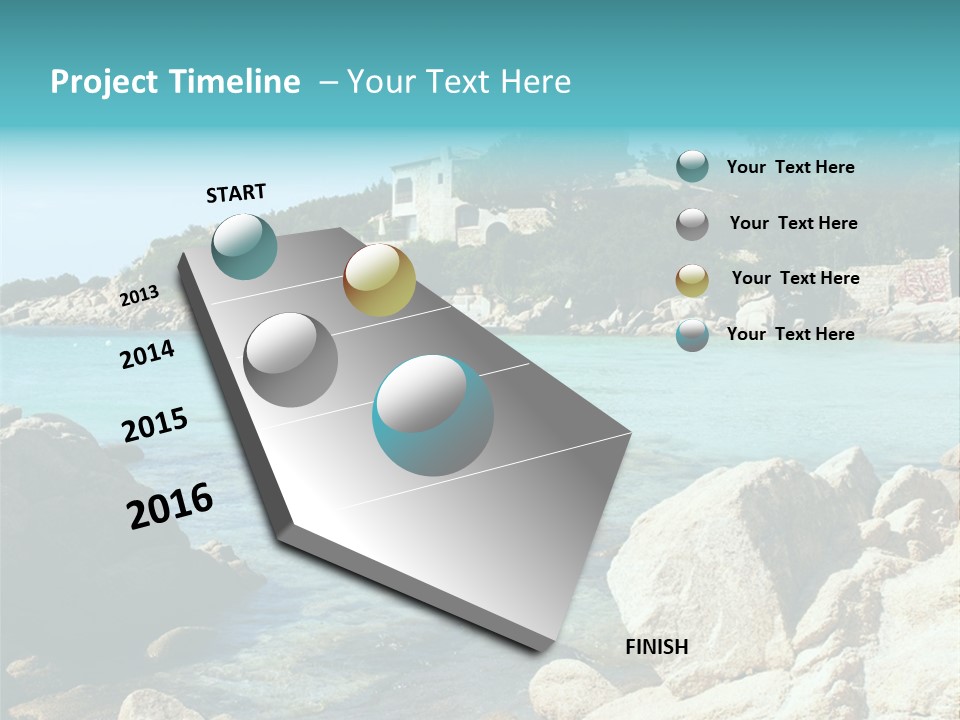 Project Timeline – Your Text Here

START

2013

2014

2015

2016

FINISH

Your Text Here

Your Text Here

Your Text Here

Your Text Here